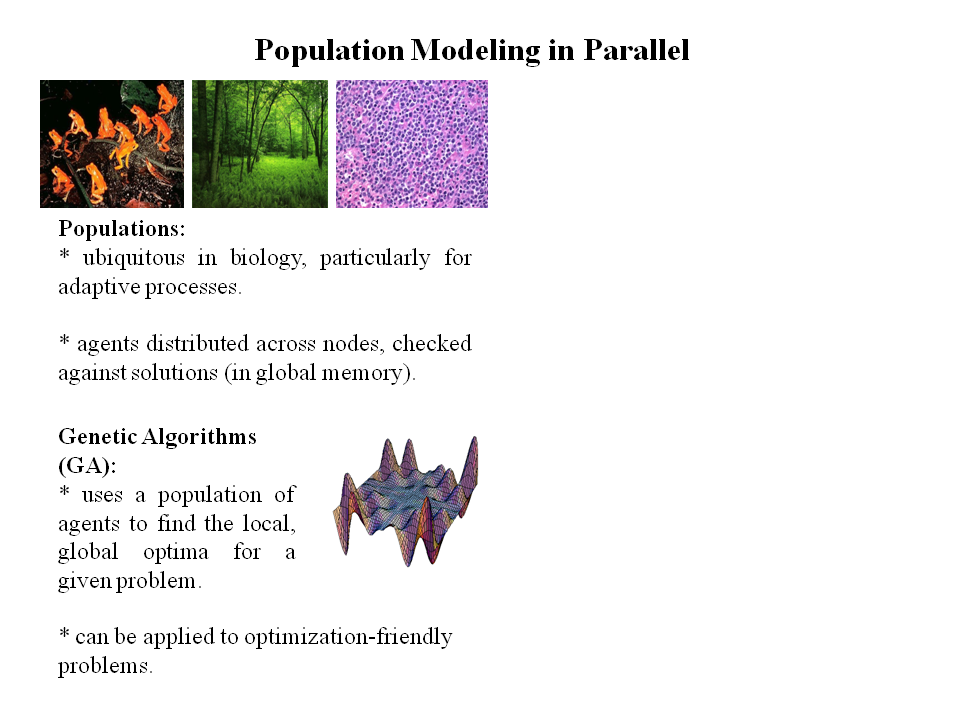 Population Modeling in Parallel

Populations:
* ubiquitous in biology, particularly for adaptive processes.

* agents distributed across nodes, checked against solutions (in global memory).

Genetic Algorithms (GA):
* uses a population of agents to find the local, global optima for a given problem.

* can be applied to optimization-friendly problems.